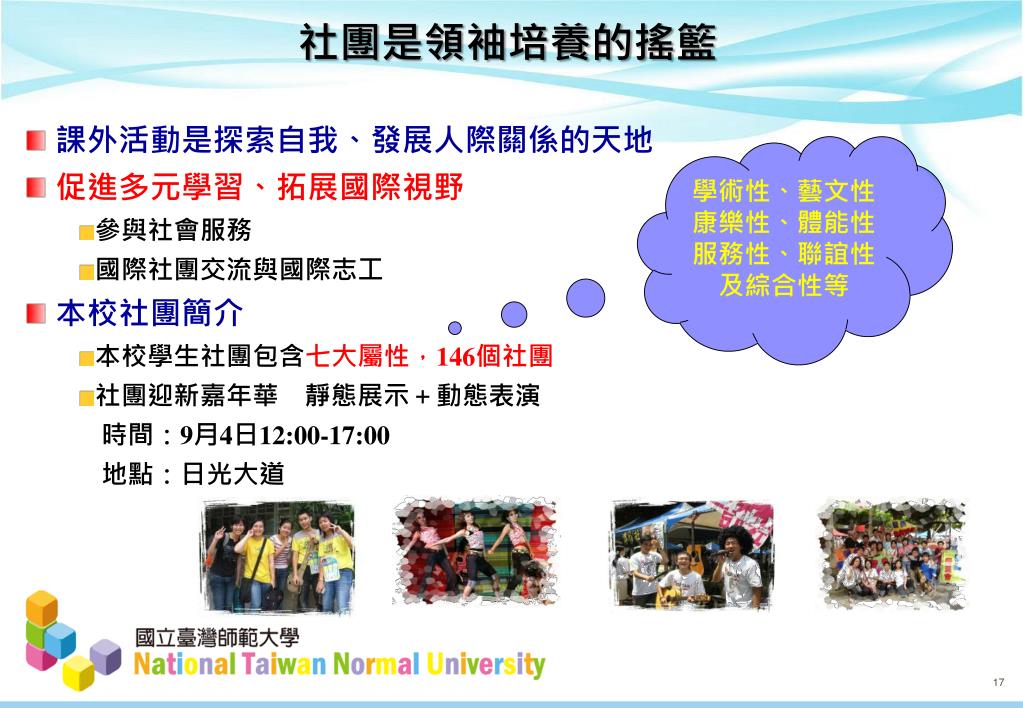 社團是領袖培養的搖籃

課外活動是探索自我、發展人際關係的天地

促進多元學習、拓展國際視野

參與社會服務

國際社團交流與國際志工

本校社團簡介

本校學生社團包含七大屬性，146個社團

社團迎新嘉年華　靜態展示＋動態表演

時間：9月4日12:00-17:00

地點：日光大道

學術性、藝文性
康樂性、體能性
服務性、聯誼性
及綜合性等

國立臺灣師範大學
National Taiwan Normal University

17